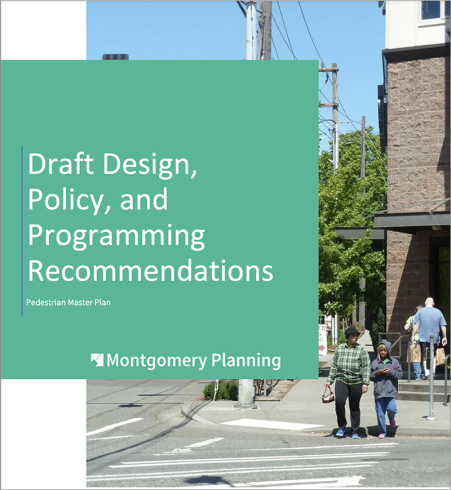 Draft Design, Policy, and Programming Recommendations

Pedestrian Master Plan

Montgomery Planning